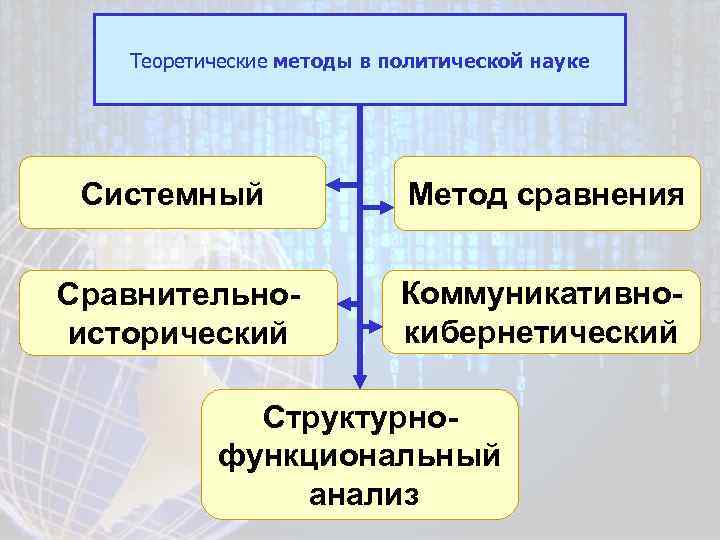 Теоретические методы в политической науке

Системный

Метод сравнения

Сравнительно-исторический

Коммуникативно-кибернетический

Структурно-функциональный анализ